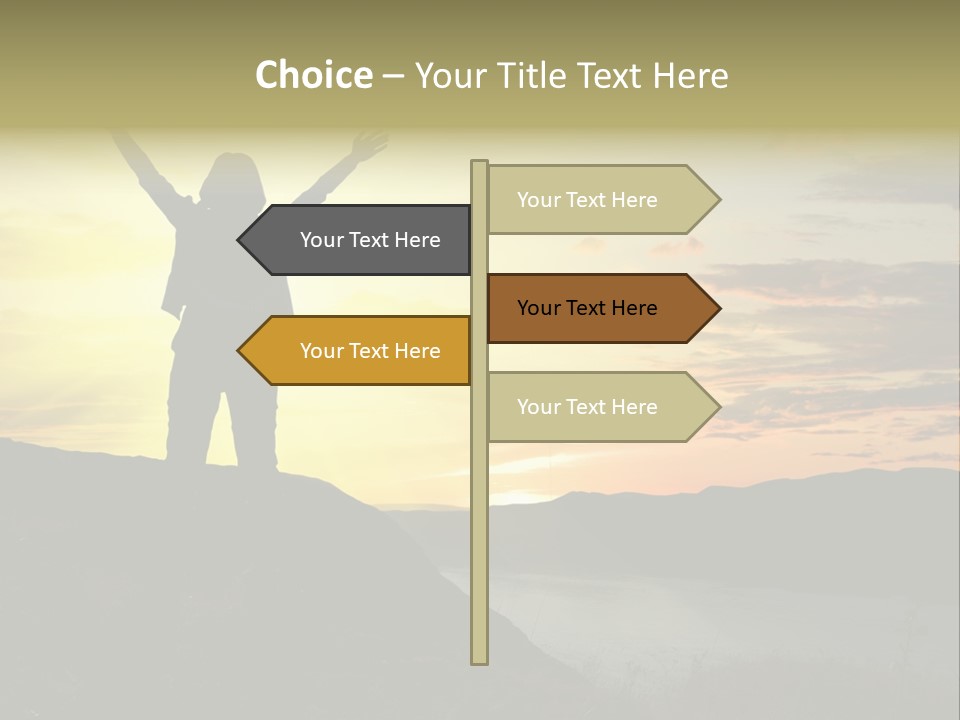 Choice – Your Title Text Here

Your Text Here

Your Text Here

Your Text Here

Your Text Here

Your Text Here